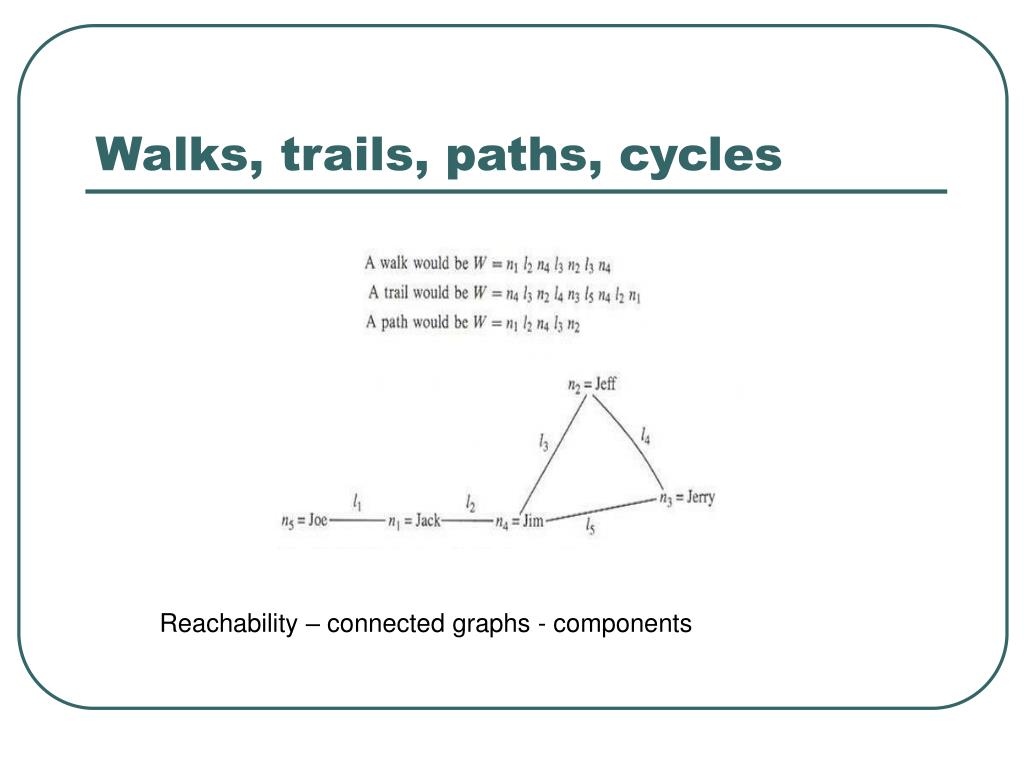 Walks, trails, paths, cycles

A walk would be $W = n_1\ l_2\ n_4\ l_3\ n_2\ l_3\ n_4$
A trail would be $W = n_4\ l_3\ n_2\ l_4\ n_3\ l_5\ n_4\ l_2\ n_1$
A path would be $W = n_1\ l_2\ n_4\ l_3\ n_2$

$n_2$ = Jeff
$l_3$
$l_4$
$n_3$ = Jerry
$l_1$
$l_2$
$n_5$ = Joe
$n_1$ = Jack
$n_4$ = Jim
$l_5$

Reachability – connected graphs - components